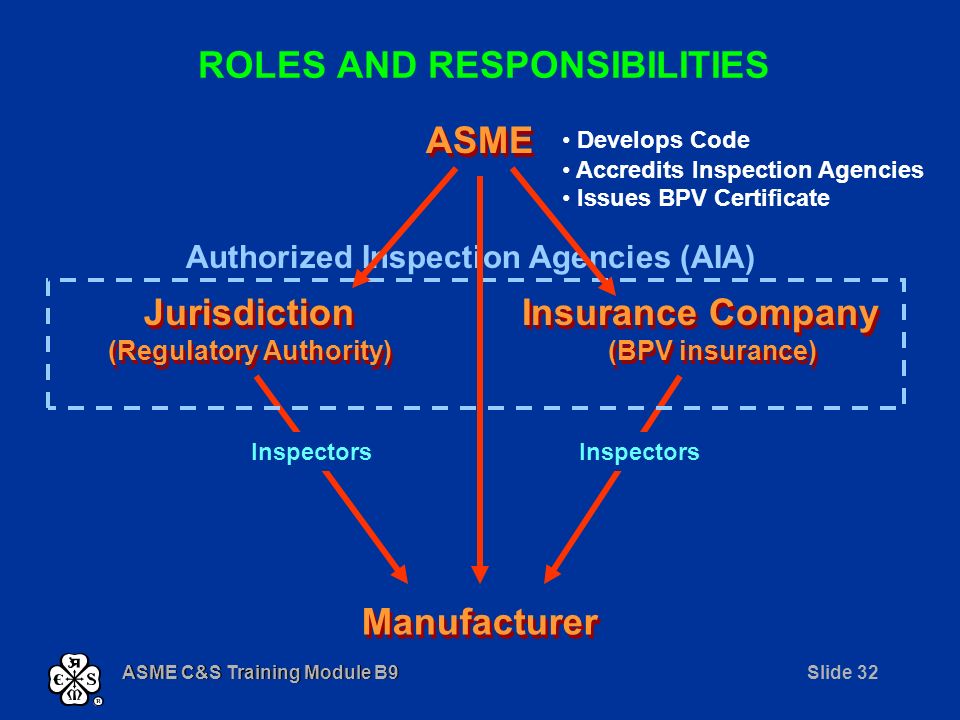 ROLES AND RESPONSIBILITIES

ASME

• Develops Code
• Accredits Inspection Agencies
• Issues BPV Certificate

Authorized Inspection Agencies (AIA)

Jurisdiction
(Regulatory Authority)

Insurance Company
(BPV insurance)

Inspectors

Inspectors

Manufacturer

ASME C&S Training Module B9

Slide 32